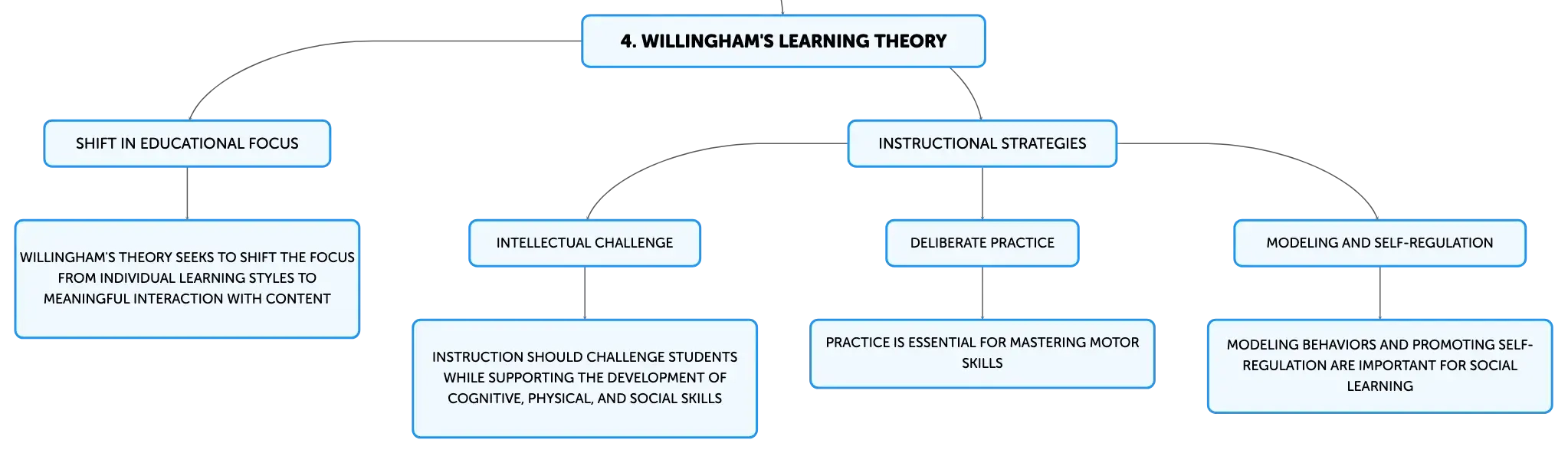 4. WILLINGHAM'S LEARNING THEORY

SHIFT IN EDUCATIONAL FOCUS

WILLINGHAM'S THEORY SEEKS TO SHIFT THE FOCUS FROM INDIVIDUAL LEARNING STYLES TO MEANINGFUL INTERACTION WITH CONTENT

INSTRUCTIONAL STRATEGIES

INTELLECTUAL CHALLENGE

INSTRUCTION SHOULD CHALLENGE STUDENTS WHILE SUPPORTING THE DEVELOPMENT OF COGNITIVE, PHYSICAL, AND SOCIAL SKILLS

DELIBERATE PRACTICE

PRACTICE IS ESSENTIAL FOR MASTERING MOTOR SKILLS

MODELING AND SELF-REGULATION

MODELING BEHAVIORS AND PROMOTING SELF-REGULATION ARE IMPORTANT FOR SOCIAL LEARNING